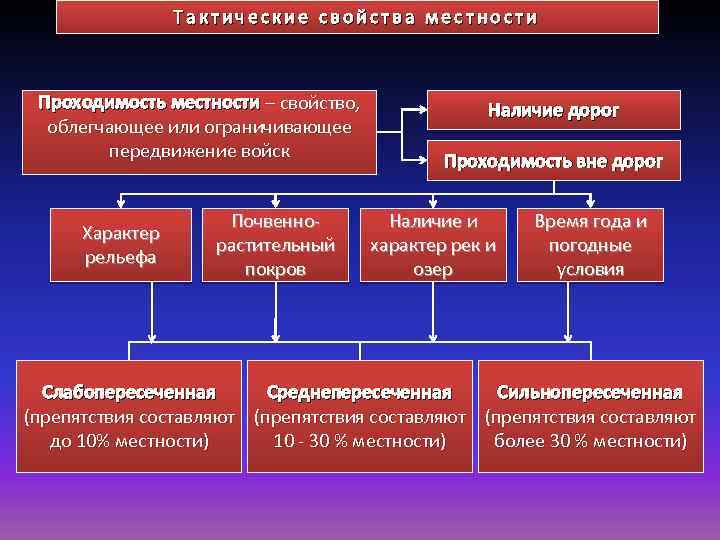 Тактические свойства местности

Проходимость местности – свойство, облегчающее или ограничивающее передвижение войск

Наличие дорог

Проходимость вне дорог

Характер рельефа

Почвенно-растительный покров

Наличие и характер рек и озер

Время года и погодные условия

Слабопересеченная (препятствия составляют до 10% местности)

Среднепересеченная (препятствия составляют 10 - 30 % местности)

Сильнопересеченная (препятствия составляют более 30 % местности)